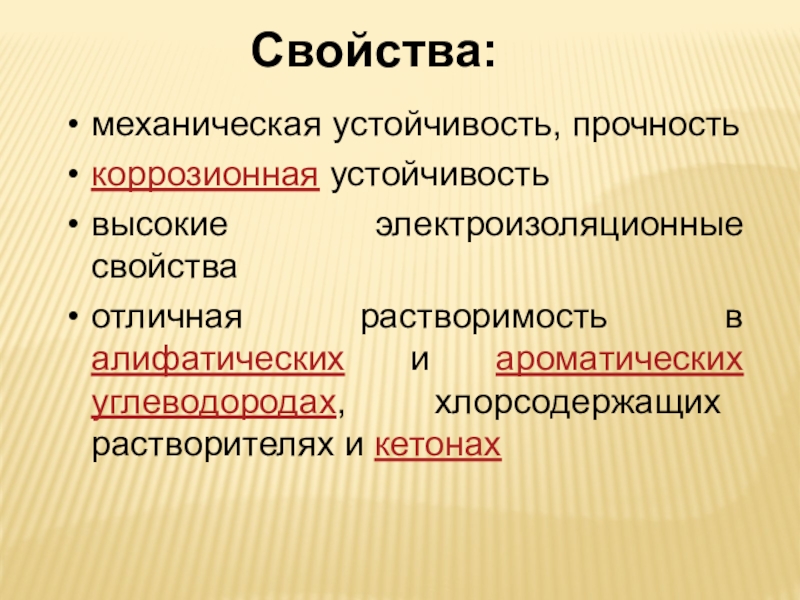 Свойства:

• механическая устойчивость, прочность
• коррозионная устойчивость
• высокие электроизоляционные свойства
• отличная растворимость в алифатических и ароматических углеводородах, хлорсодержащих растворителях и кетонах